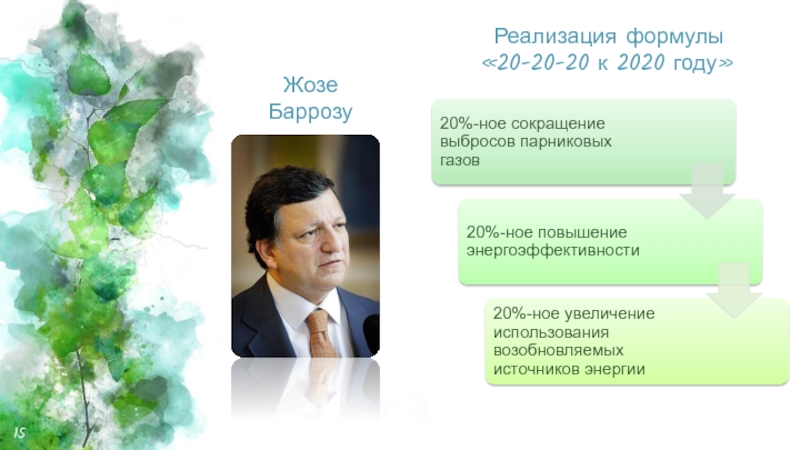 Жозе Баррозу

Реализация формулы «20-20-20 к 2020 году»

20%-ное сокращение выбросов парниковых газов

20%-ное повышение энергоэффективности

20%-ное увеличение использования возобновляемых источников энергии

15